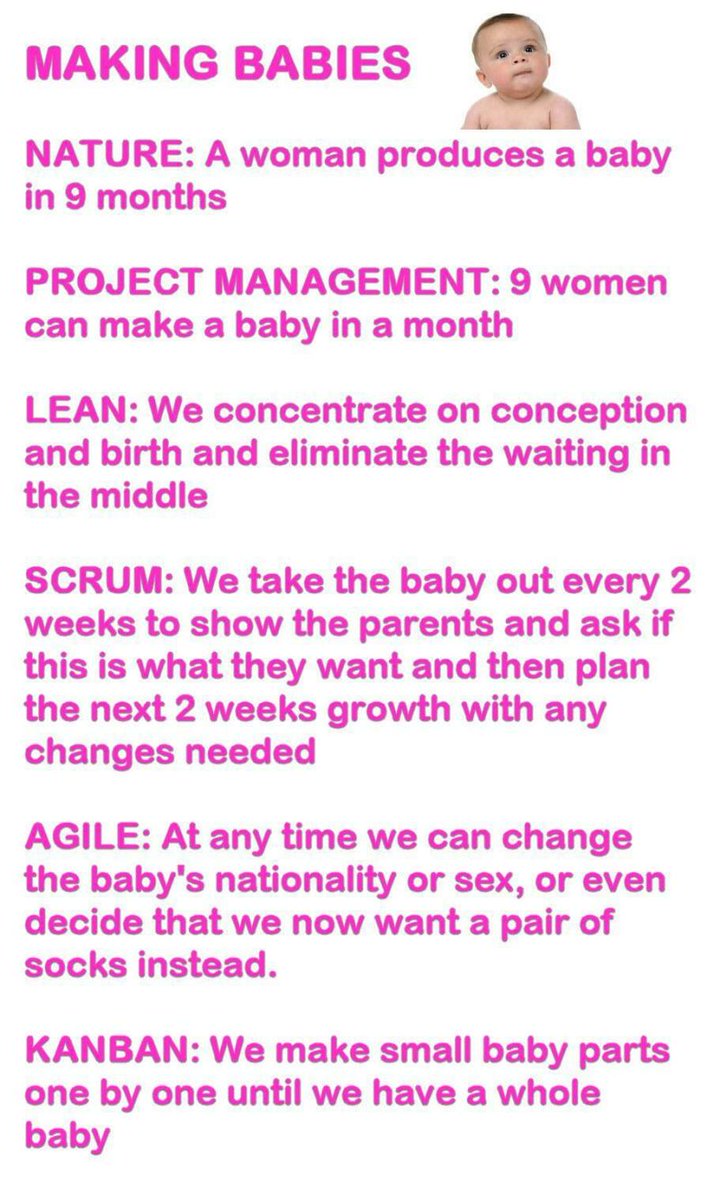 MAKING BABIES

NATURE: A woman produces a baby in 9 months

PROJECT MANAGEMENT: 9 women can make a baby in a month

LEAN: We concentrate on conception and birth and eliminate the waiting in the middle

SCRUM: We take the baby out every 2 weeks to show the parents and ask if this is what they want and then plan the next 2 weeks growth with any changes needed

AGILE: At any time we can change the baby's nationality or sex, or even decide that we now want a pair of socks instead.

KANBAN: We make small baby parts one by one until we have a whole baby